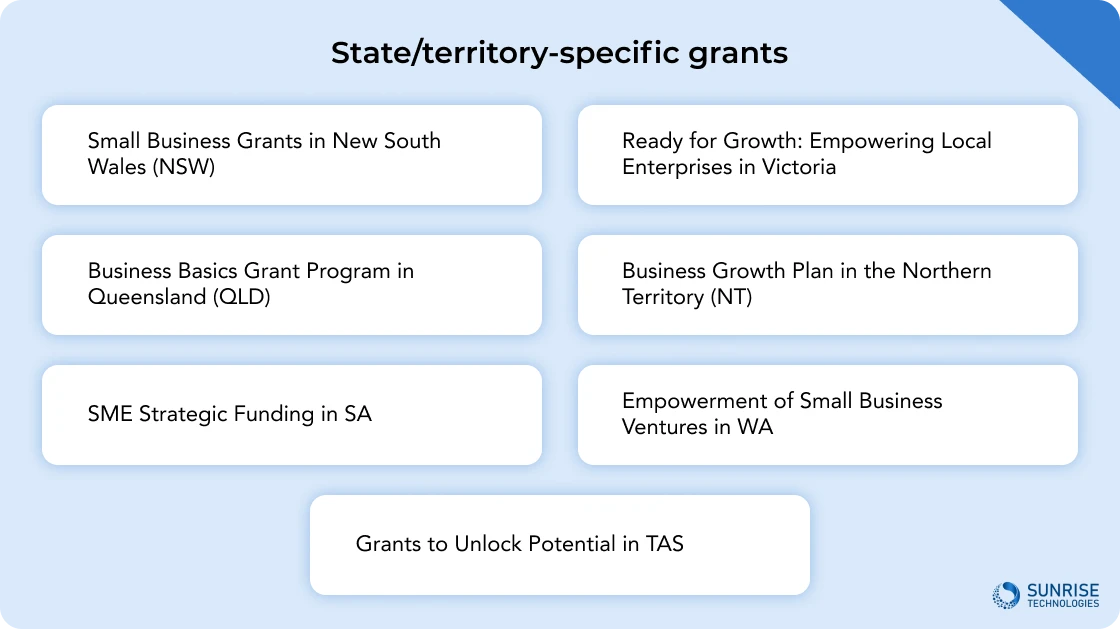 State/territory-specific grants

Small Business Grants in New South Wales (NSW)

Ready for Growth: Empowering Local Enterprises in Victoria

Business Basics Grant Program in Queensland (QLD)

Business Growth Plan in the Northern Territory (NT)

SME Strategic Funding in SA

Empowerment of Small Business Ventures in WA

Grants to Unlock Potential in TAS

SUNRISE TECHNOLOGIES